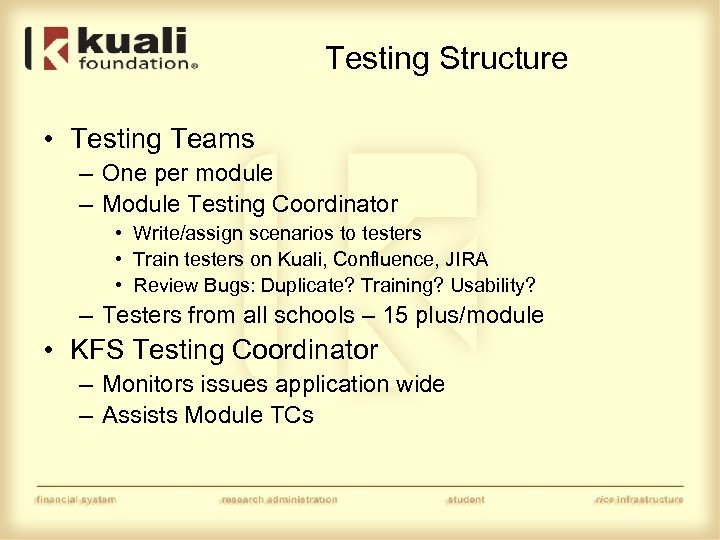 kuali foundation®

Testing Structure

• Testing Teams
– One per module
– Module Testing Coordinator
• Write/assign scenarios to testers
• Train testers on Kuali, Confluence, JIRA
• Review Bugs: Duplicate? Training? Usability?
– Testers from all schools – 15 plus/module
• KFS Testing Coordinator
– Monitors issues application wide
– Assists Module TCs

financial system research administration student rice infrastructure